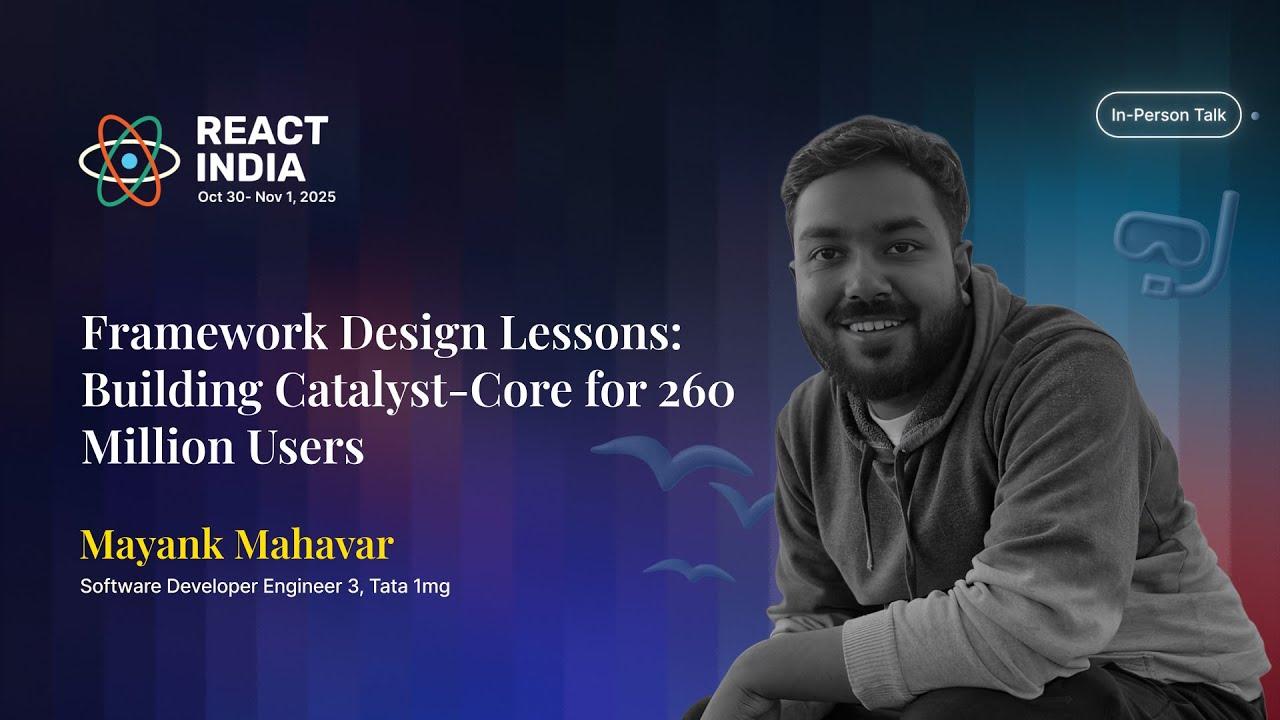 REACT INDIA
Oct 30- Nov 1, 2025

In-Person Talk

Framework Design Lessons: Building Catalyst-Core for 260 Million Users

Mayank Mahavar
Software Developer Engineer 3, Tata 1mg